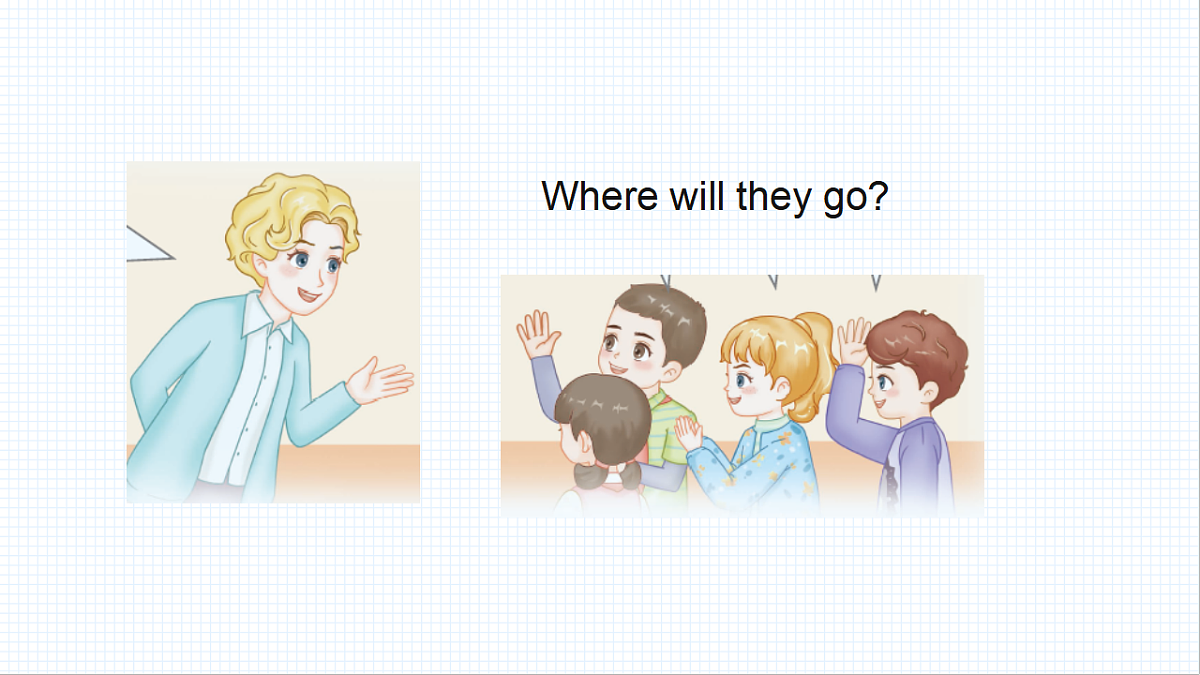 Where will they go?